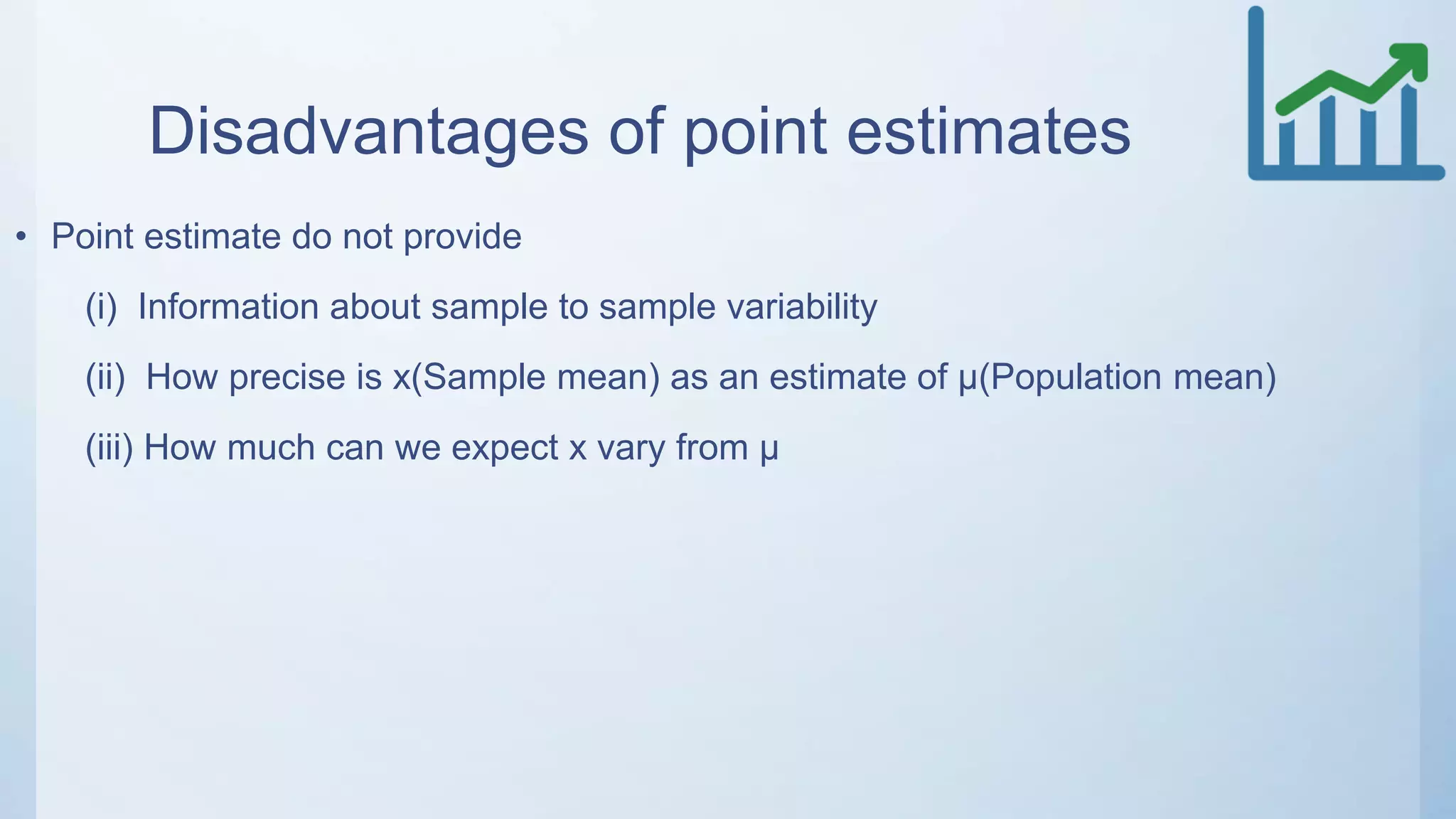 Disadvantages of point estimates

• Point estimate do not provide

(i) Information about sample to sample variability

(ii) How precise is x(Sample mean) as an estimate of μ(Population mean)

(iii) How much can we expect x vary from μ